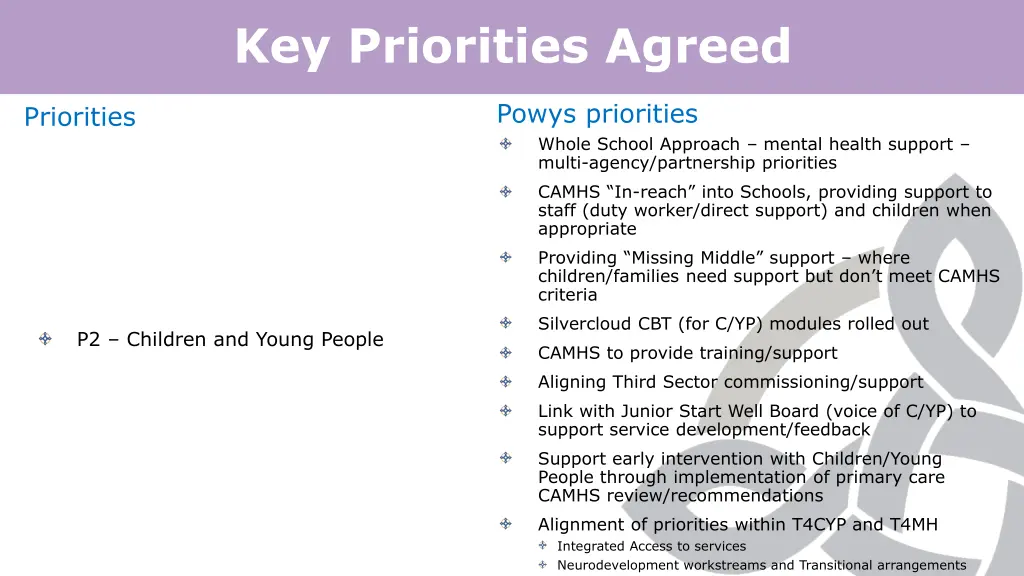 Key Priorities Agreed

Priorities

P2 – Children and Young People

Powys priorities

Whole School Approach – mental health support – multi-agency/partnership priorities

CAMHS "In-reach" into Schools, providing support to staff (duty worker/direct support) and children when appropriate

Providing "Missing Middle" support – where children/families need support but don't meet CAMHS criteria

Silvercloud CBT (for C/YP) modules rolled out

CAMHS to provide training/support

Aligning Third Sector commissioning/support

Link with Junior Start Well Board (voice of C/YP) to support service development/feedback

Support early intervention with Children/Young People through implementation of primary care CAMHS review/recommendations

Alignment of priorities within T4CYP and T4MH

Integrated Access to services

Neurodevelopment workstreams and Transitional arrangements